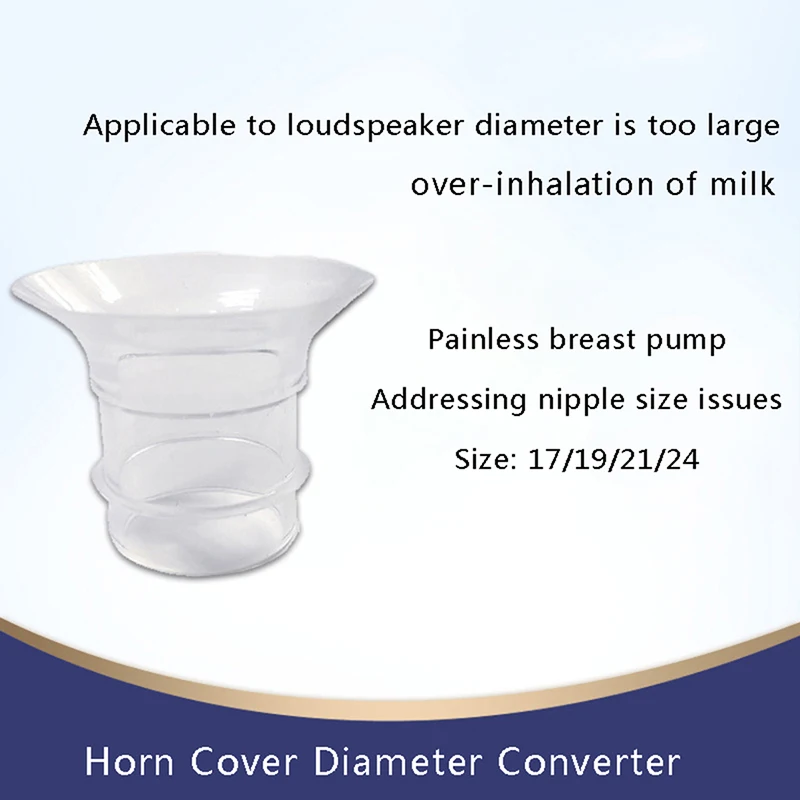 Applicable to loudspeaker diameter is too large
over-inhalation of milk

Painless breast pump
Addressing nipple size issues
Size: 17/19/21/24

Horn Cover Diameter Converter